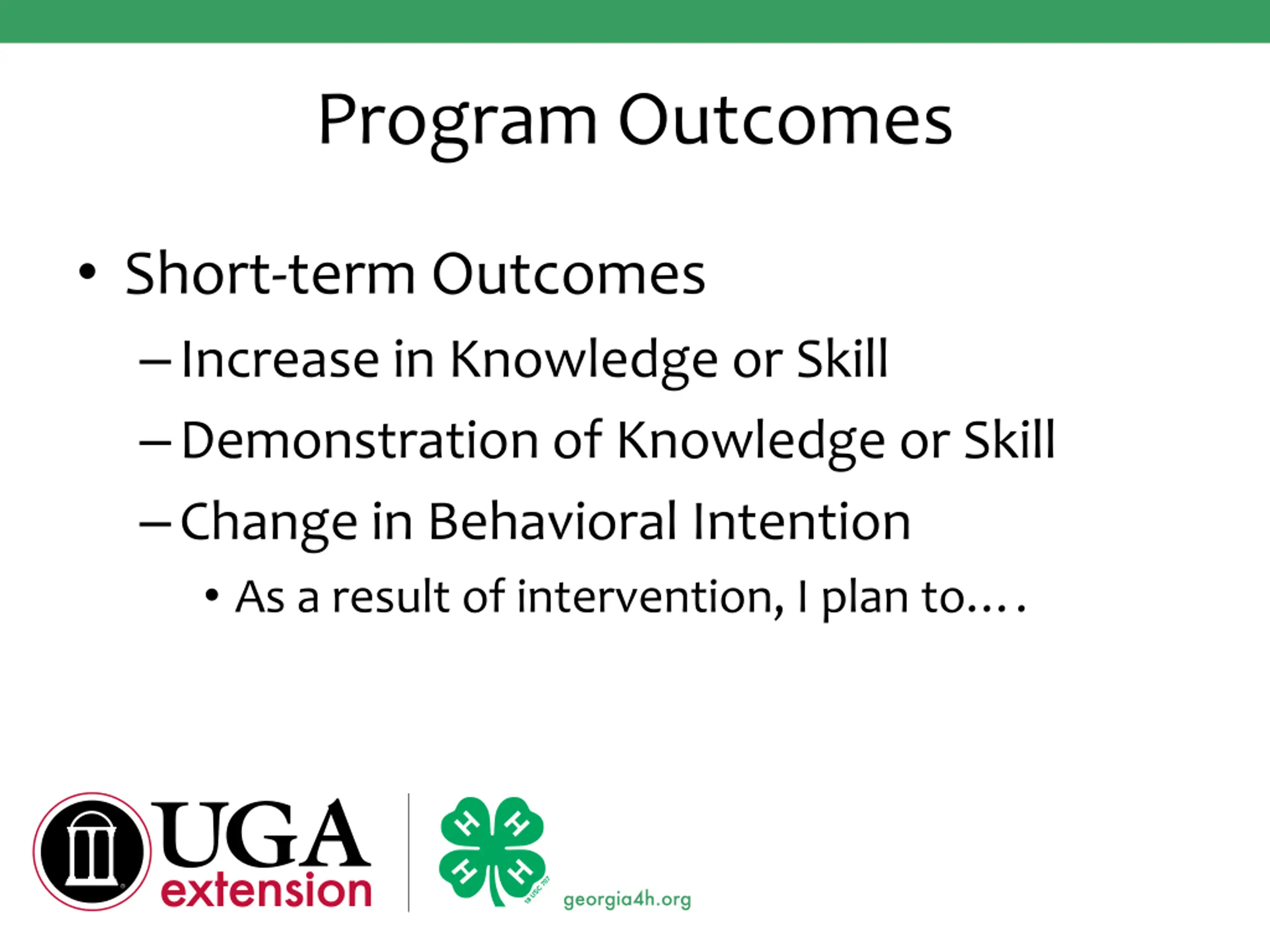 Program Outcomes

• Short-term Outcomes
– Increase in Knowledge or Skill
– Demonstration of Knowledge or Skill
– Change in Behavioral Intention
• As a result of intervention, I plan to….

UGA extension

H H H H 18 USC 707

georgia4h.org